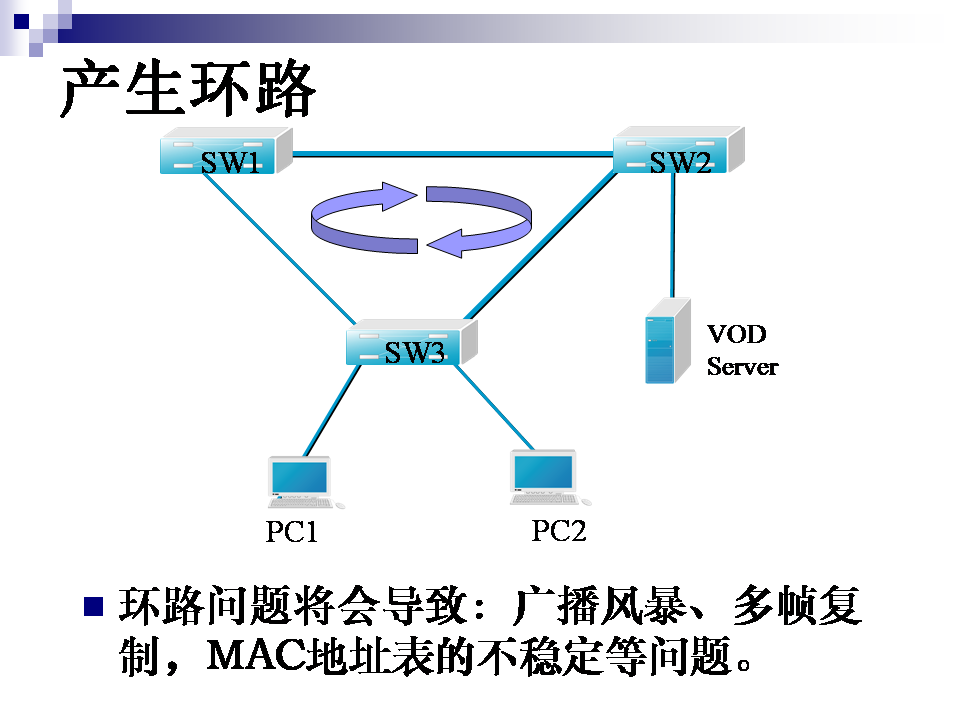 产生环路

SW1

SW2

SW3

VOD Server

PC1

PC2

环路问题将会导致：广播风暴、多帧复制，MAC地址表的不稳定等问题。